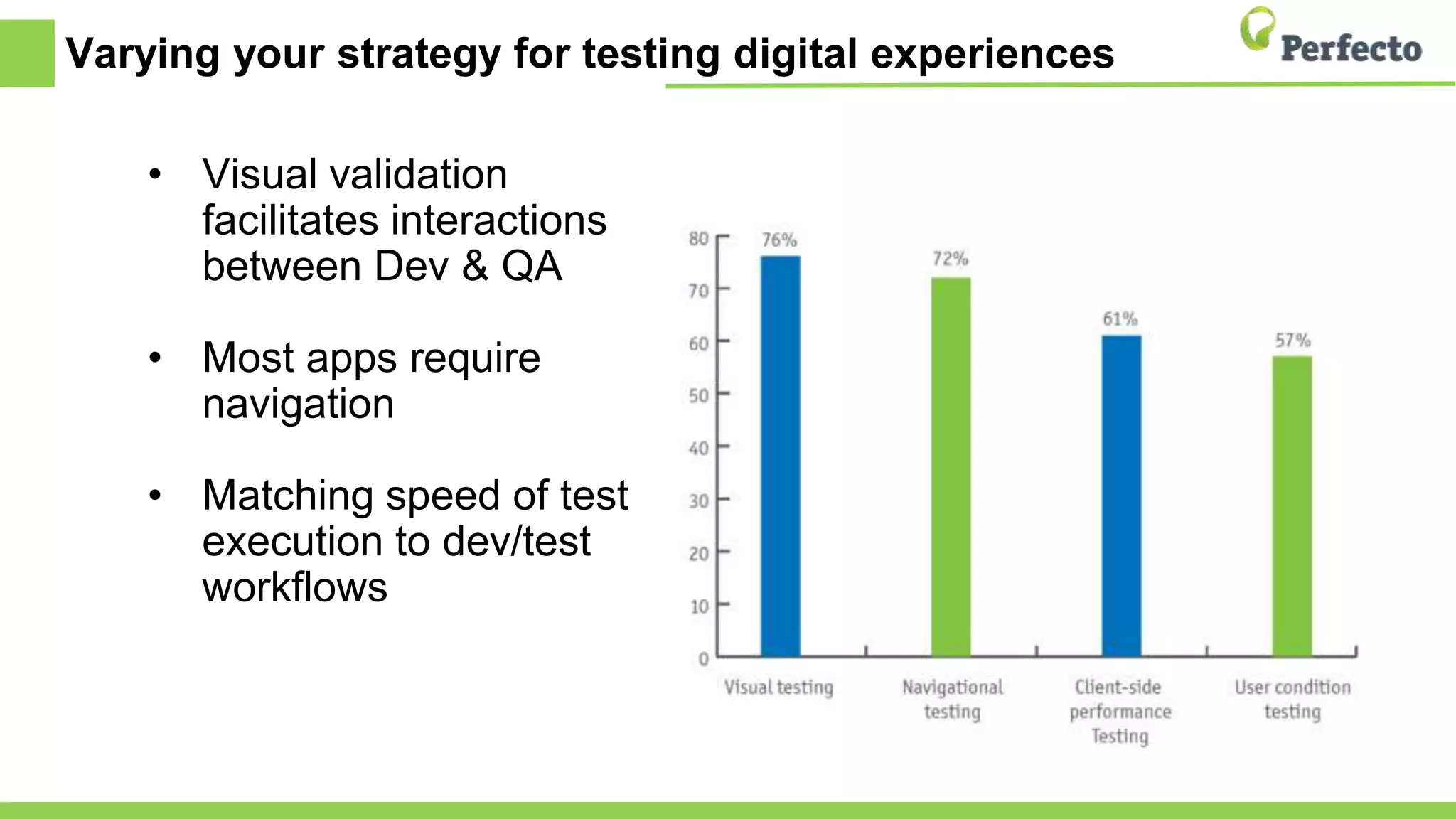 Varying your strategy for testing digital experiences

Perfecto

• Visual validation facilitates interactions between Dev & QA

• Most apps require navigation

• Matching speed of test execution to dev/test workflows

80
70
60
50
40
30
20
10
0

76%
72%
61%
57%

Visual testing
Navigational testing
Client-side performance Testing
User condition testing